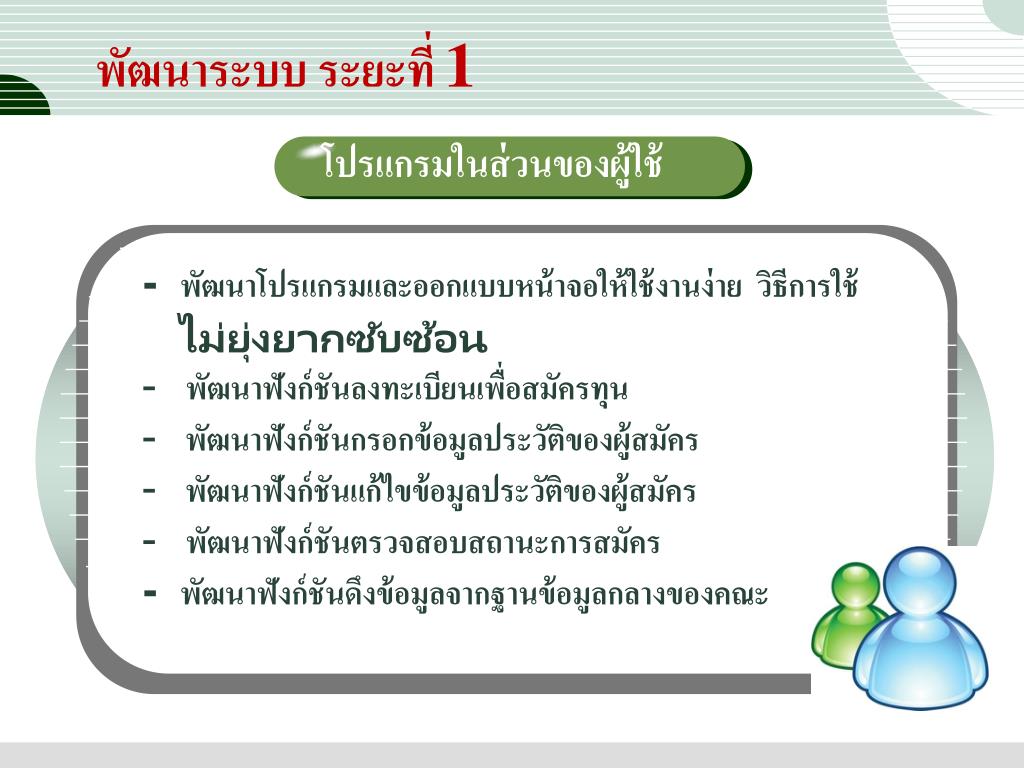 พัฒนาระบบ ระยะที่ 1

โปรแกรมในส่วนของผู้ใช้

- พัฒนาโปรแกรมและออกแบบหน้าจอให้ใช้งานง่าย วิธีการใช้ไม่ยุ่งยากซับซ้อน
- พัฒนาฟังก์ชันลงทะเบียนเพื่อสมัครทุน
- พัฒนาฟังก์ชันกรอกข้อมูลประวัติของผู้สมัคร
- พัฒนาฟังก์ชันแก้ไขข้อมูลประวัติของผู้สมัคร
- พัฒนาฟังก์ชันตรวจสอบสถานะการสมัคร
- พัฒนาฟังก์ชันดึงข้อมูลจากฐานข้อมูลกลางของคณะ